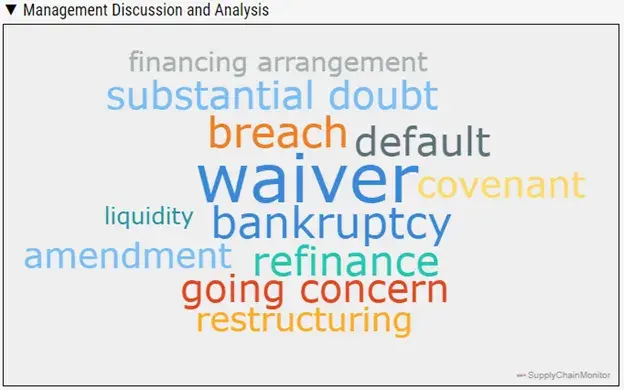 ▼ Management Discussion and Analysis

financing arrangement
substantial doubt
breach
default
waiver
covenant
liquidity
bankruptcy
amendment
refinance
going concern
restructuring

SupplyChainMonitor